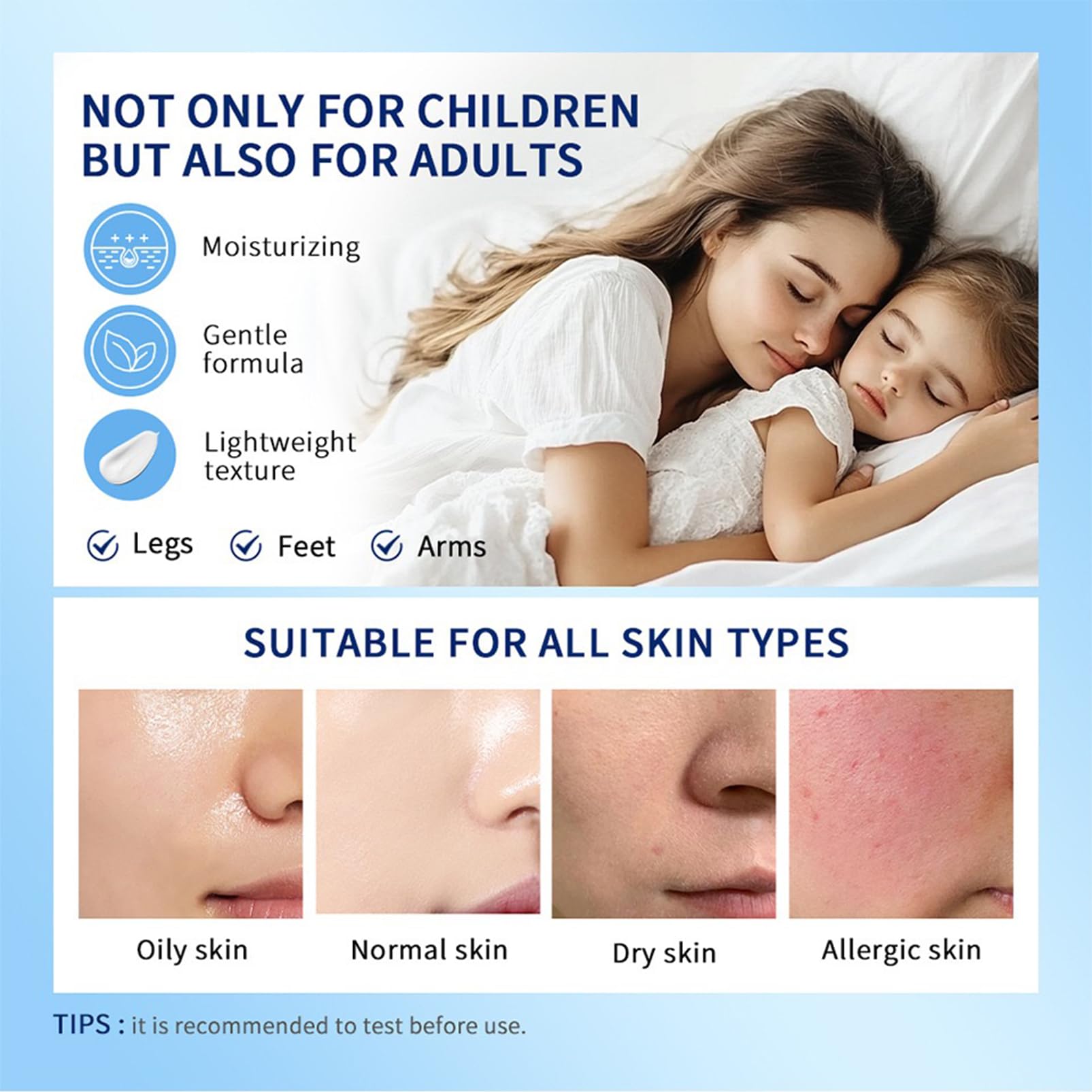 NOT ONLY FOR CHILDREN BUT ALSO FOR ADULTS

Moisturizing

Gentle formula

Lightweight texture

Legs Feet Arms

SUITABLE FOR ALL SKIN TYPES

Oily skin

Normal skin

Dry skin

Allergic skin

TIPS : it is recommended to test before use.